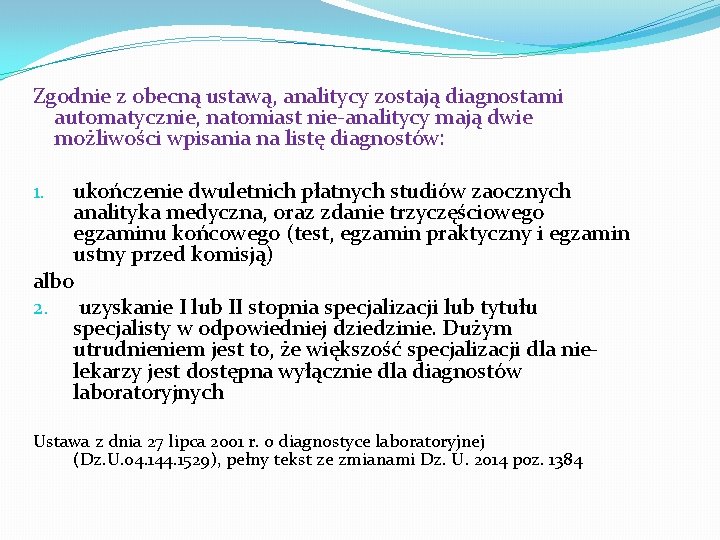 Zgodnie z obecną ustawą, analitycy zostają diagnostami automatycznie, natomiast nie-analitycy mają dwie możliwości wpisania na listę diagnostów:

1. ukończenie dwuletnich płatnych studiów zaocznych analityka medyczna, oraz zdanie trzyczęściowego egzaminu końcowego (test, egzamin praktyczny i egzamin ustny przed komisją)

albo

2. uzyskanie I lub II stopnia specjalizacji lub tytułu specjalisty w odpowiedniej dziedzinie. Dużym utrudnieniem jest to, że większość specjalizacji dla nie-lekarzy jest dostępna wyłącznie dla diagnostów laboratoryjnych

Ustawa z dnia 27 lipca 2001 r. o diagnostyce laboratoryjnej (Dz.U.04.144.1529), pełny tekst ze zmianami Dz. U. 2014 poz. 1384